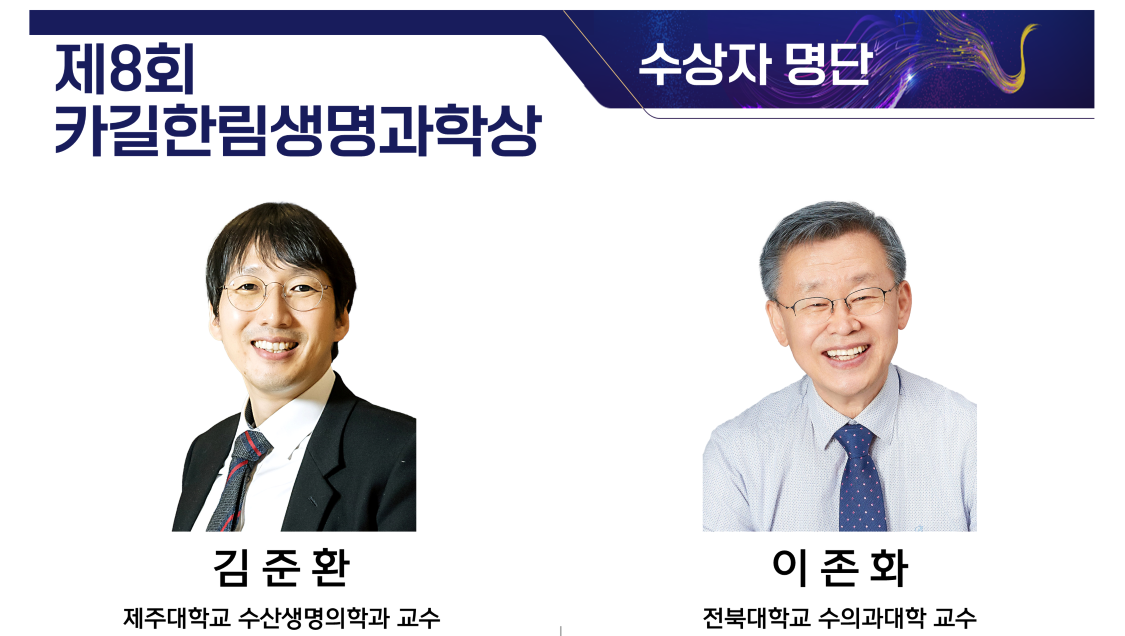 제8회
카길한림생명과학상

수상자 명단

김 준 환
제주대학교 수산생명의학과 교수

이 존 화
전북대학교 수의과대학 교수